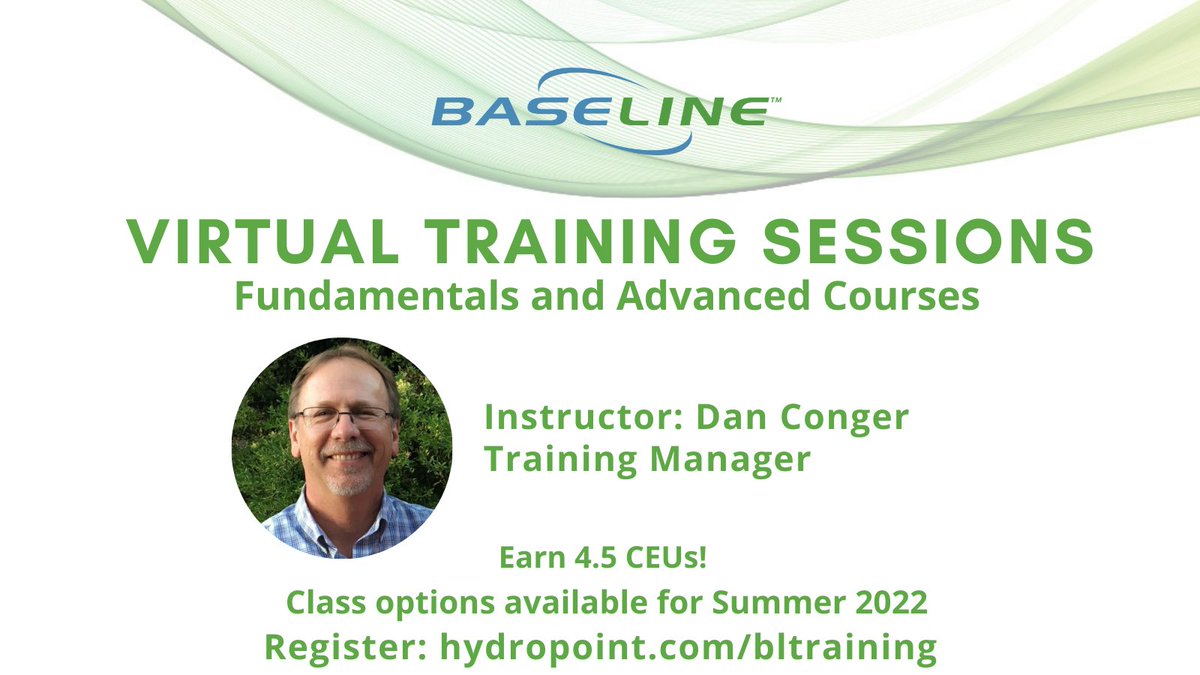 BASELINE™

VIRTUAL TRAINING SESSIONS
Fundamentals and Advanced Courses

Instructor: Dan Conger
Training Manager

Earn 4.5 CEUs!
Class options available for Summer 2022
Register: hydropoint.com/bltraining